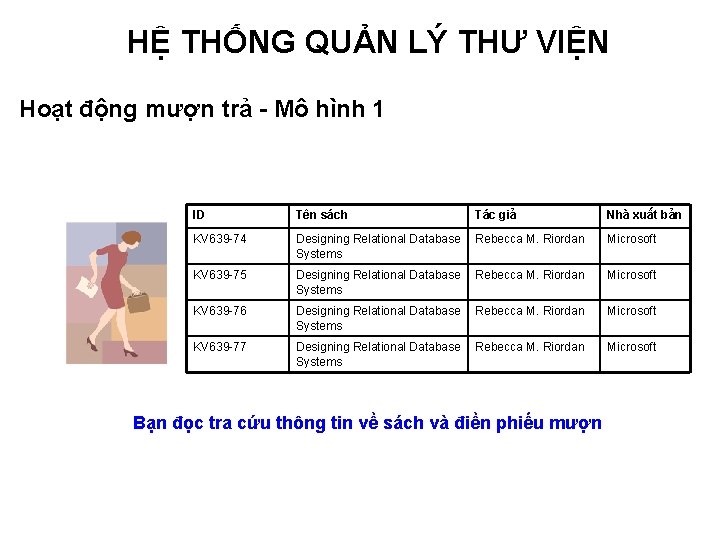 HỆ THỐNG QUẢN LÝ THƯ VIỆN

Hoạt động mượn trả - Mô hình 1

| ID | Tên sách | Tác giả | Nhà xuất bản |
|---|---|---|---|
| KV639-74 | Designing Relational Database Systems | Rebecca M. Riordan | Microsoft |
| KV639-75 | Designing Relational Database Systems | Rebecca M. Riordan | Microsoft |
| KV639-76 | Designing Relational Database Systems | Rebecca M. Riordan | Microsoft |
| KV639-77 | Designing Relational Database Systems | Rebecca M. Riordan | Microsoft |

Bạn đọc tra cứu thông tin về sách và điền phiếu mượn